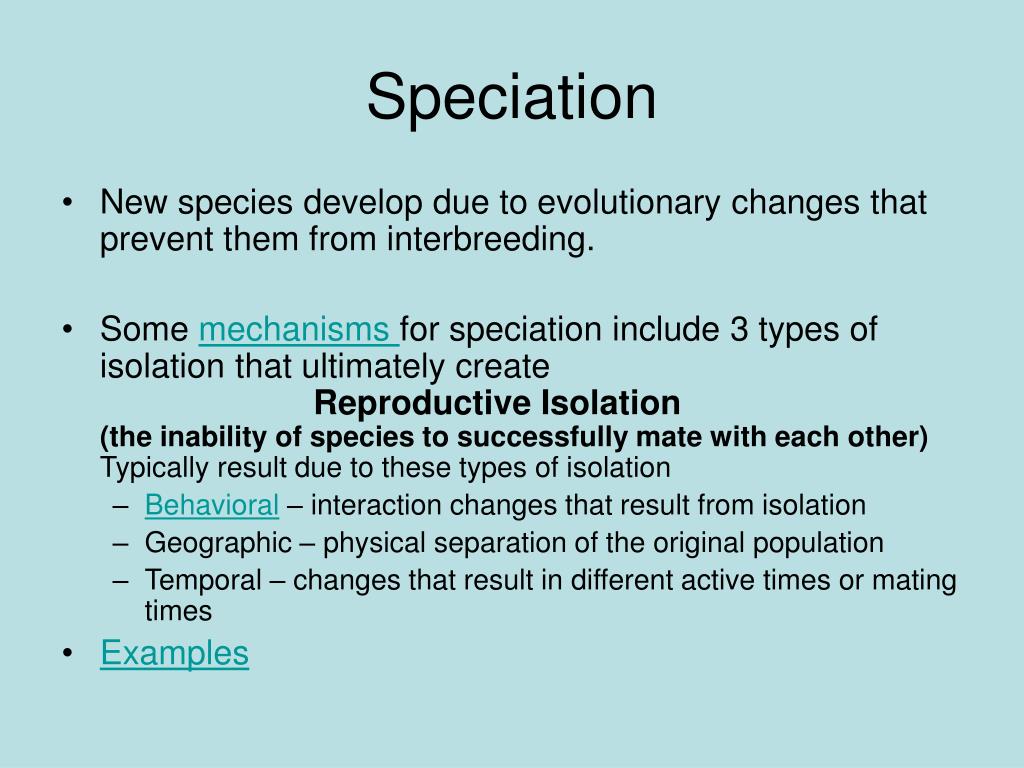 Speciation

• New species develop due to evolutionary changes that prevent them from interbreeding.

• Some mechanisms for speciation include 3 types of isolation that ultimately create
Reproductive Isolation
(the inability of species to successfully mate with each other)
Typically result due to these types of isolation
– Behavioral – interaction changes that result from isolation
– Geographic – physical separation of the original population
– Temporal – changes that result in different active times or mating times

• Examples